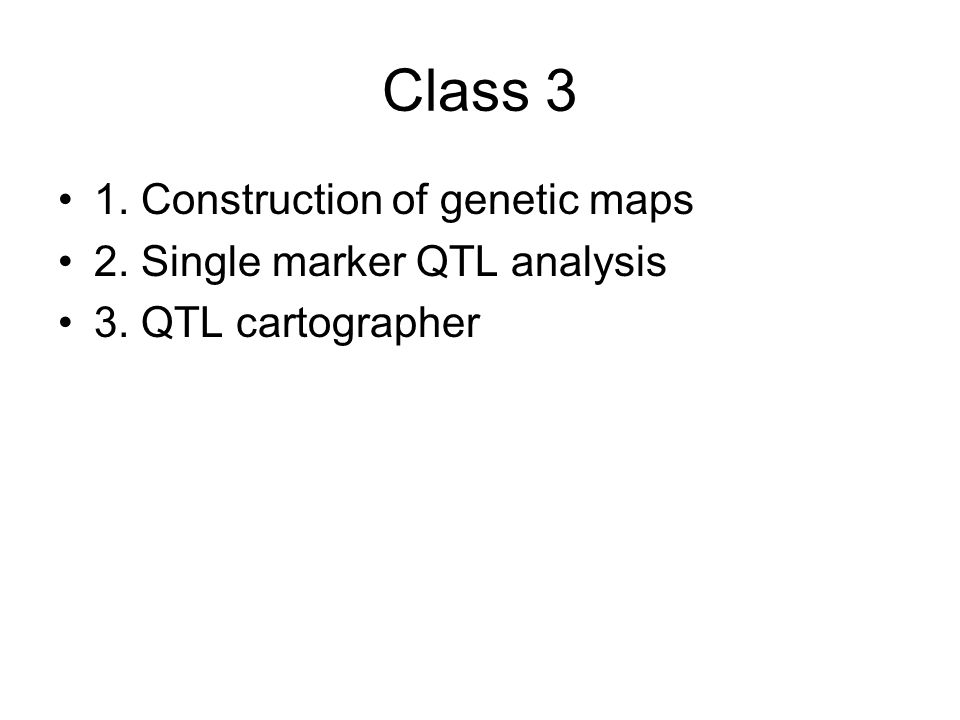 Class 3

• 1. Construction of genetic maps
• 2. Single marker QTL analysis
• 3. QTL cartographer